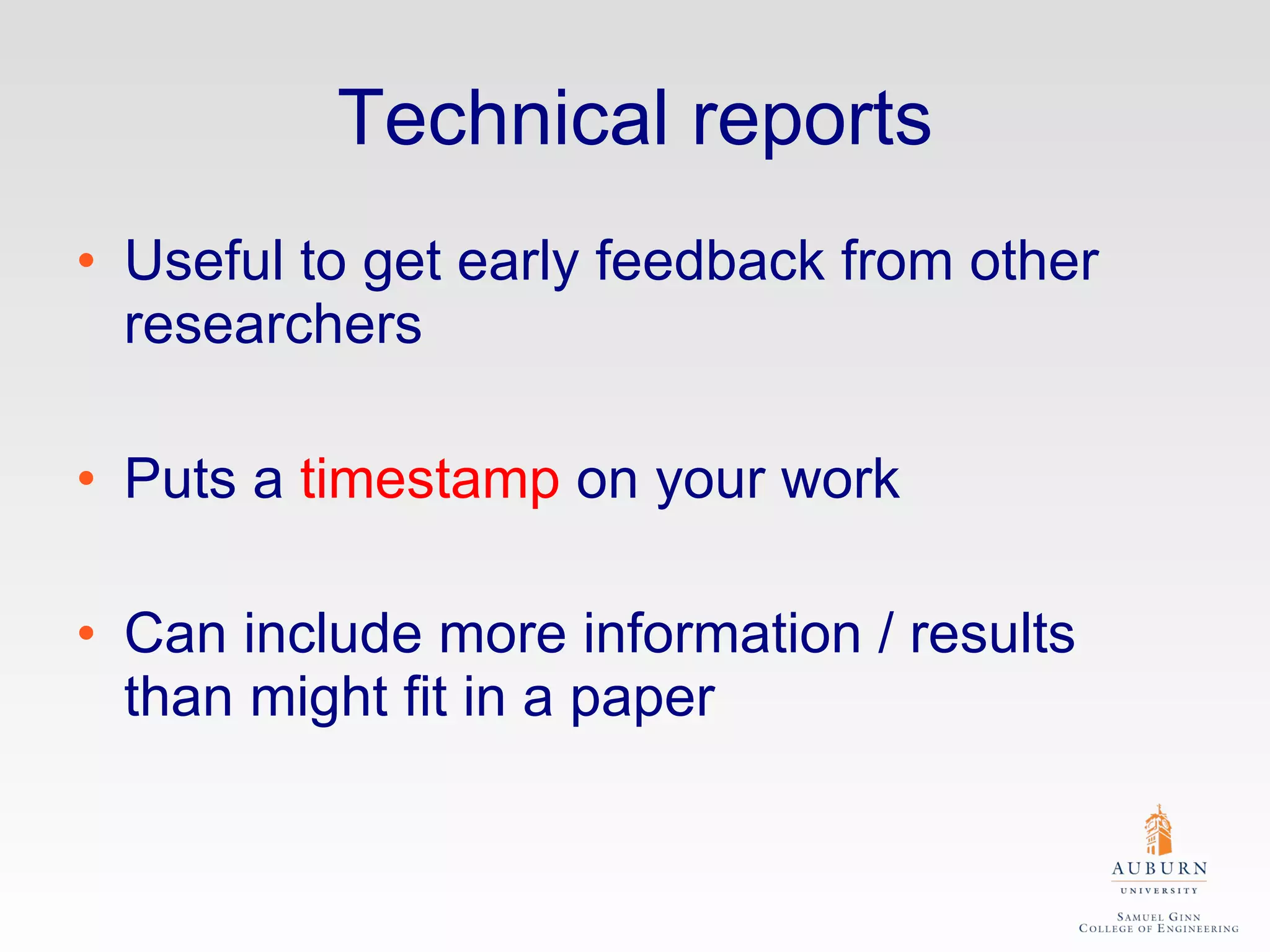 Technical reports

• Useful to get early feedback from other researchers

• Puts a timestamp on your work

• Can include more information / results than might fit in a paper

AUBURN
UNIVERSITY
SAMUEL GINN
COLLEGE OF ENGINEERING